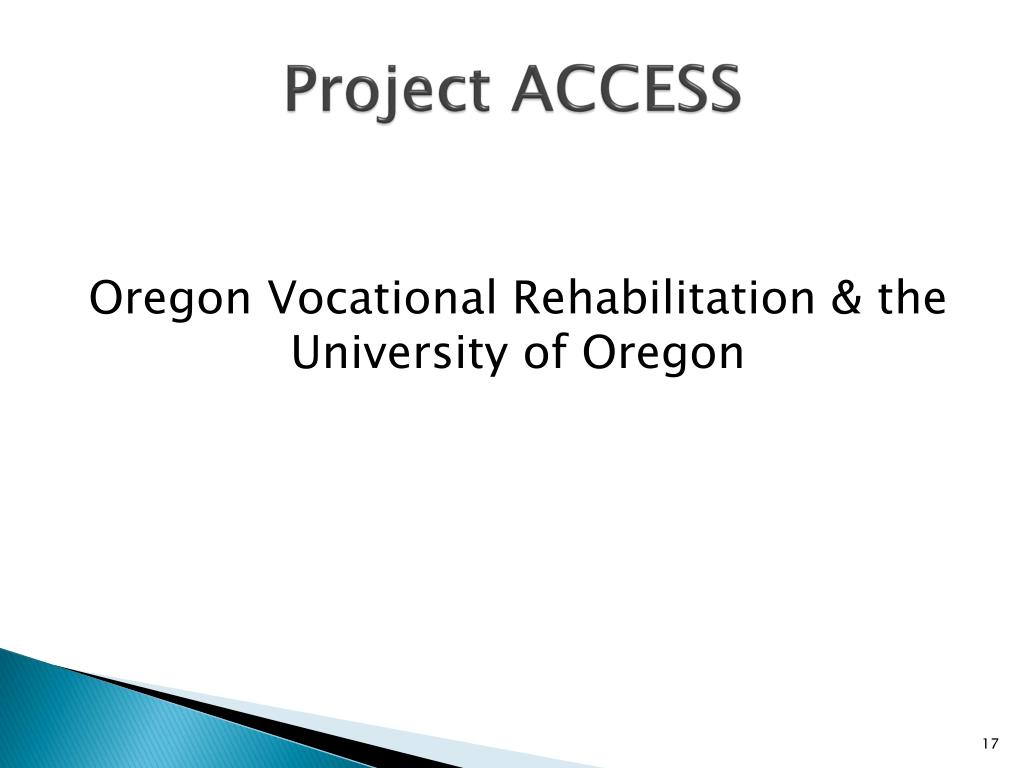 Project ACCESS

Oregon Vocational Rehabilitation & the University of Oregon

17